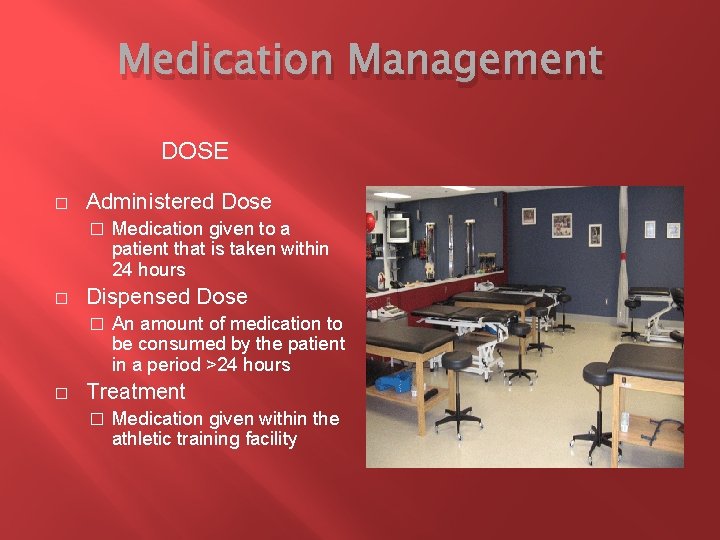 Medication Management

DOSE

□ Administered Dose
□ Medication given to a patient that is taken within 24 hours
□ Dispensed Dose
□ An amount of medication to be consumed by the patient in a period >24 hours
□ Treatment
□ Medication given within the athletic training facility